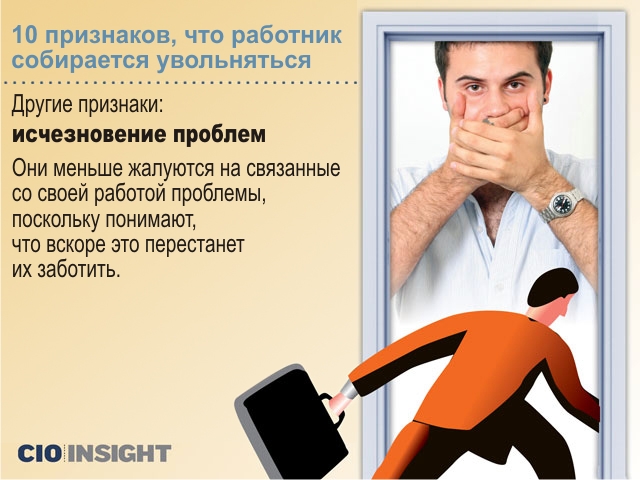 10 признаков, что работник собирается увольняться

Другие признаки:

исчезновение проблем

Они меньше жалуются на связанные со своей работой проблемы, поскольку понимают, что вскоре это перестанет их заботить.

CIO INSIGHT